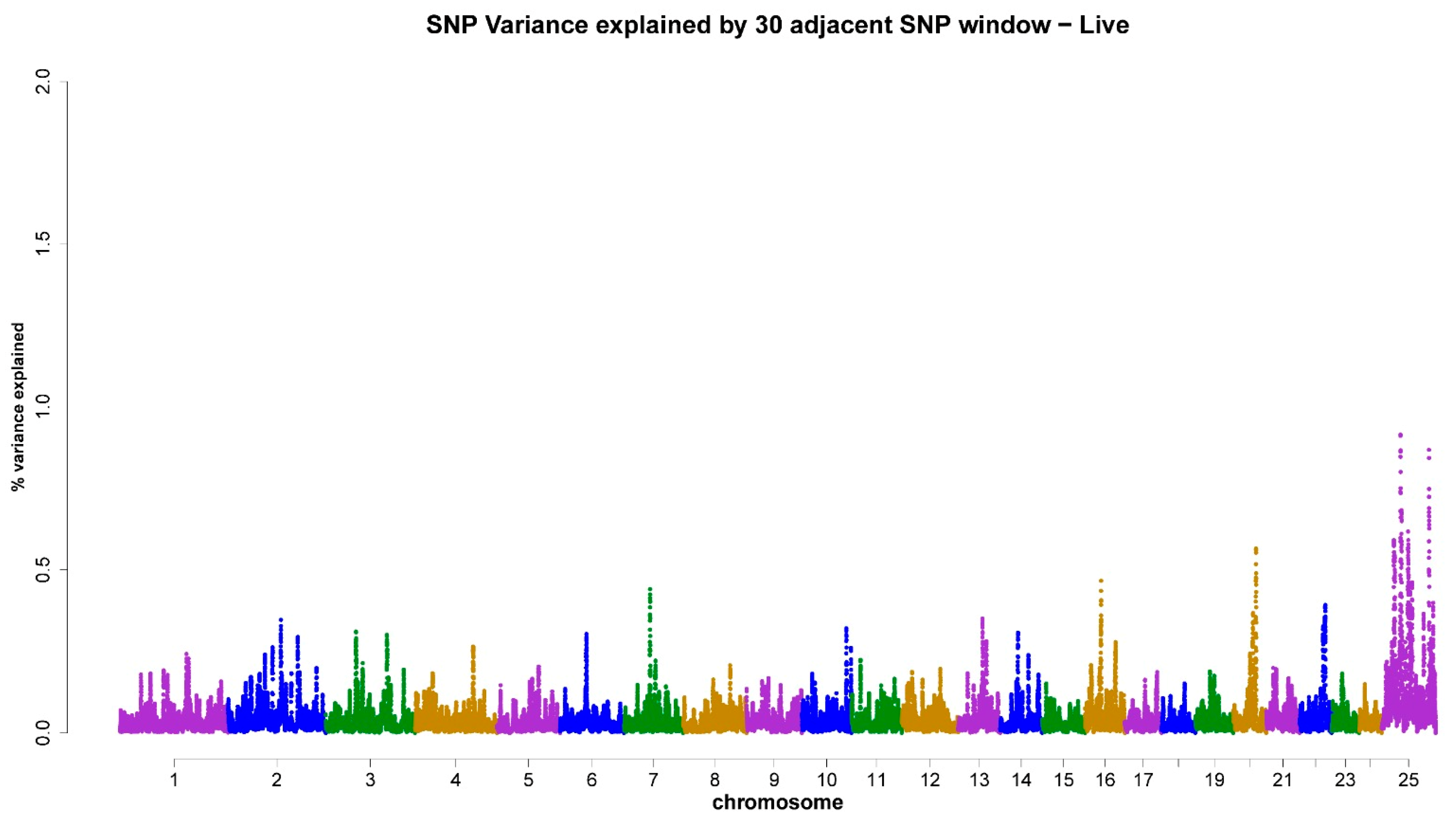 SNP Variance explained by 30 adjacent SNP window − Live

% variance explained

2.0
1.5
1.0
0.5
0.0

1
2
3
4
5
6
7
8
9
10
11
12
13
14
15
16
17
19
21
23
25

chromosome